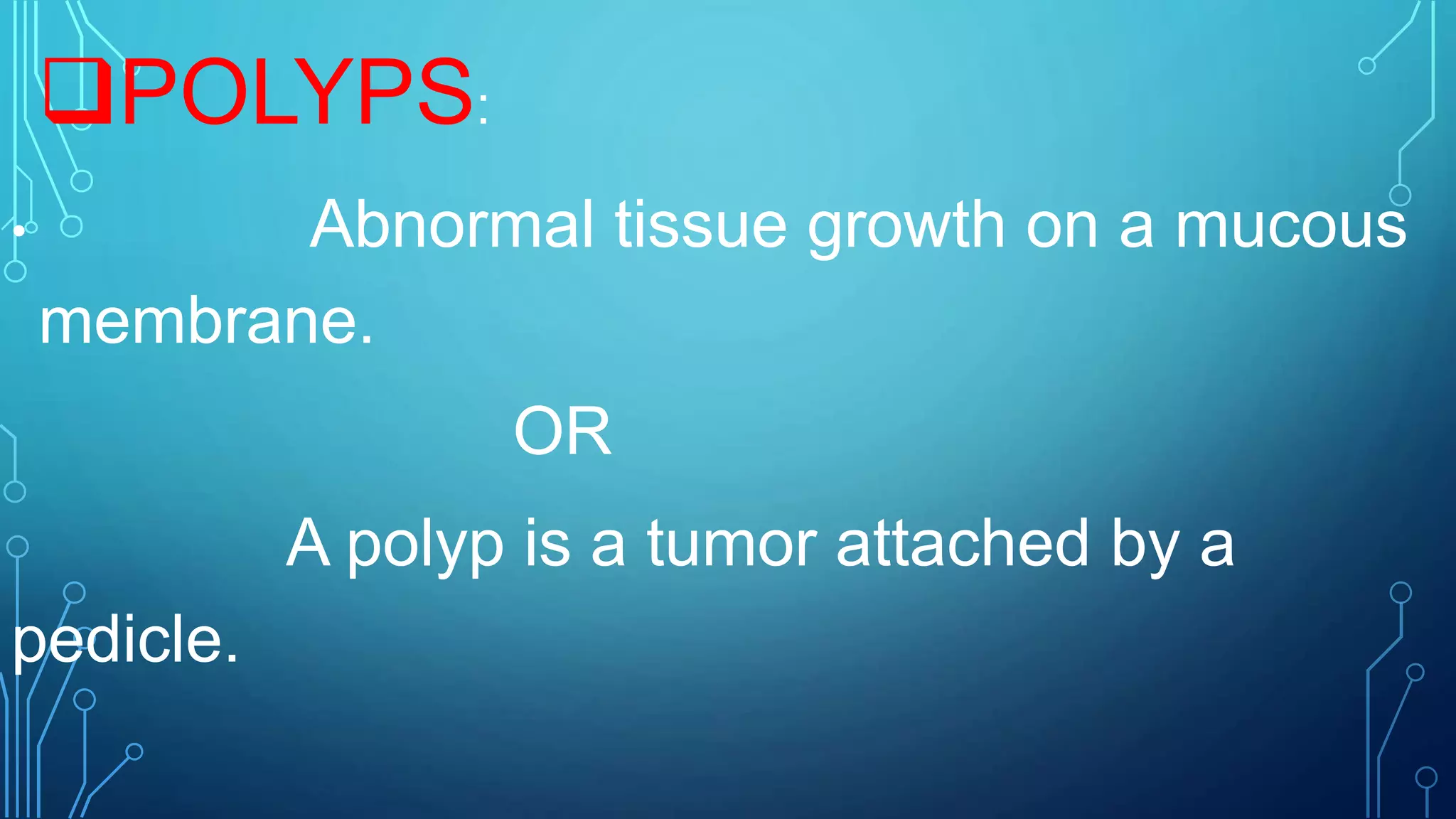 ❑POLYPS:

• Abnormal tissue growth on a mucous membrane.

OR

A polyp is a tumor attached by a pedicle.